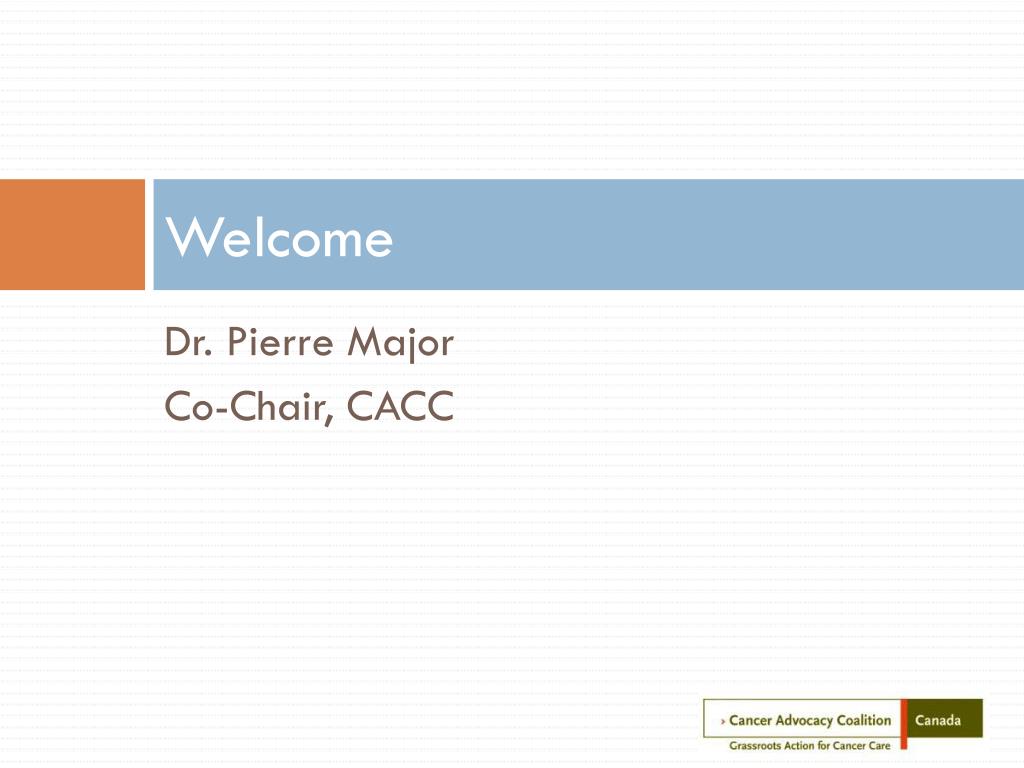 Welcome

Dr. Pierre Major
Co-Chair, CACC

› Cancer Advocacy Coalition Canada
Grassroots Action for Cancer Care